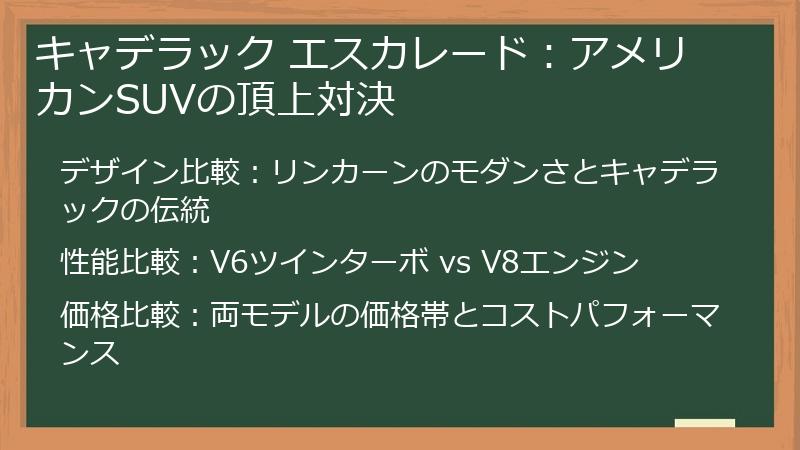 キャデラック エスカレード：アメリカンSUVの頂上対決

デザイン比較：リンカーンのモダンさとキャデラックの伝統

性能比較：V6ツインターボ vs V8エンジン

価格比較：両モデルの価格帯とコストパフォーマンス